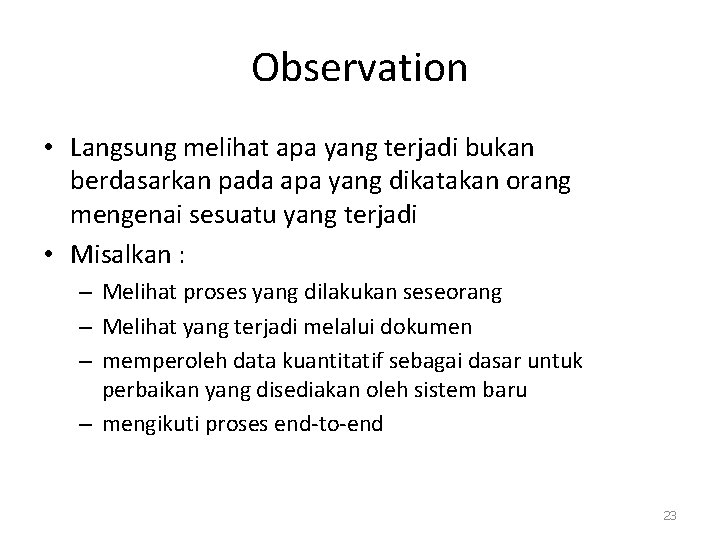 Observation

• Langsung melihat apa yang terjadi bukan berdasarkan pada apa yang dikatakan orang mengenai sesuatu yang terjadi

• Misalkan :

– Melihat proses yang dilakukan seseorang

– Melihat yang terjadi melalui dokumen

– memperoleh data kuantitatif sebagai dasar untuk perbaikan yang disediakan oleh sistem baru

– mengikuti proses end-to-end

23